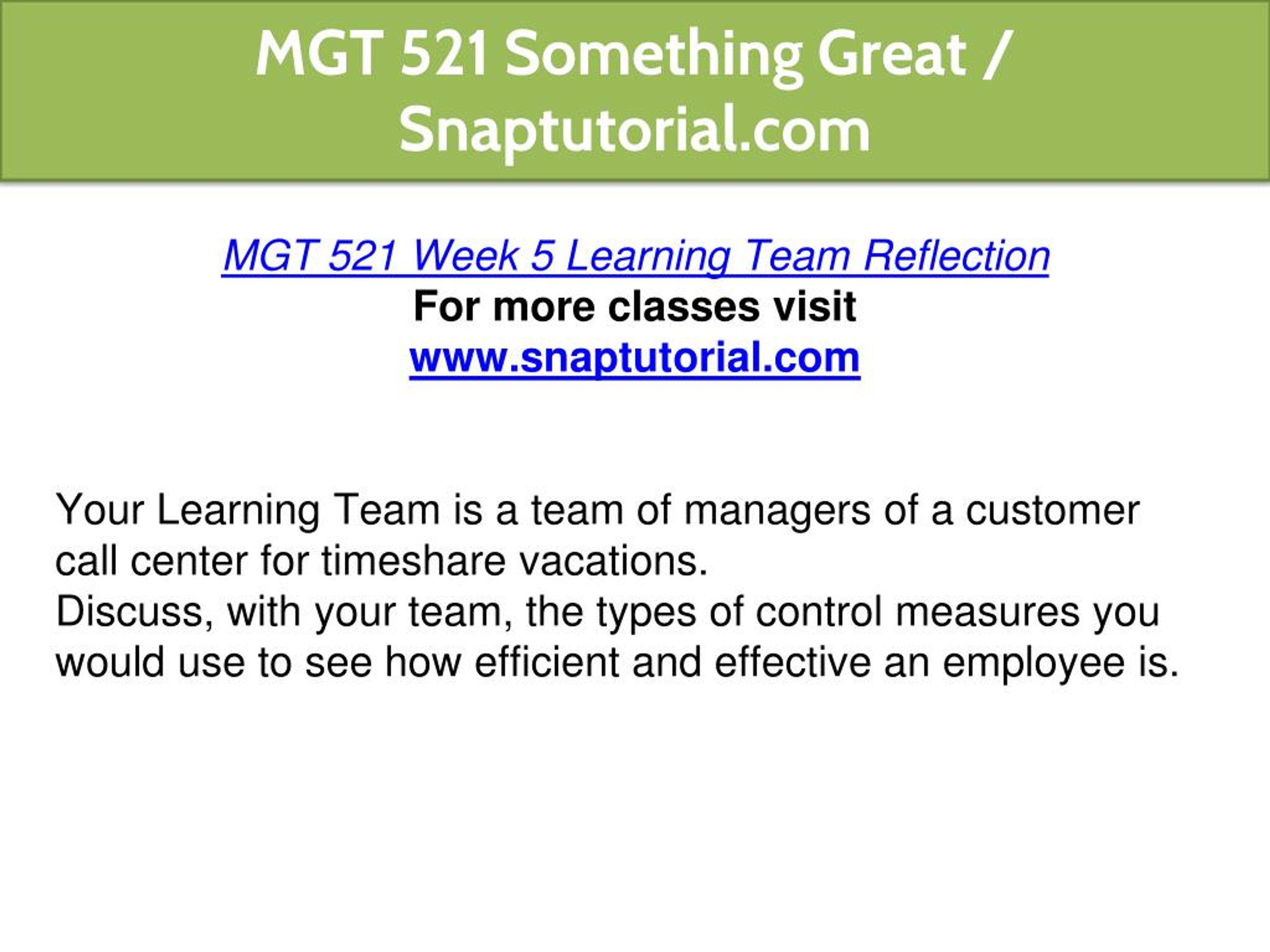 MGT 521 Something Great / Snaptutorial.com

MGT 521 Week 5 Learning Team Reflection
For more classes visit
www.snaptutorial.com

Your Learning Team is a team of managers of a customer call center for timeshare vacations.
Discuss, with your team, the types of control measures you would use to see how efficient and effective an employee is.